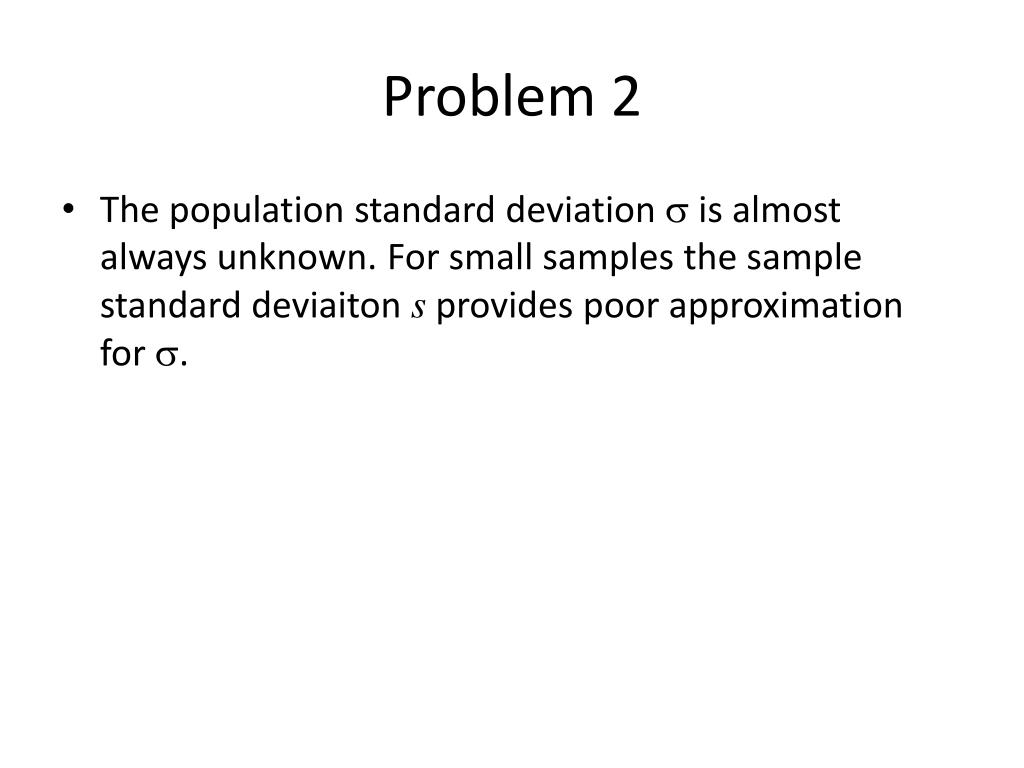 Problem 2

• The population standard deviation $\sigma$ is almost always unknown. For small samples the sample standard deviaiton $s$ provides poor approximation for $\sigma$.